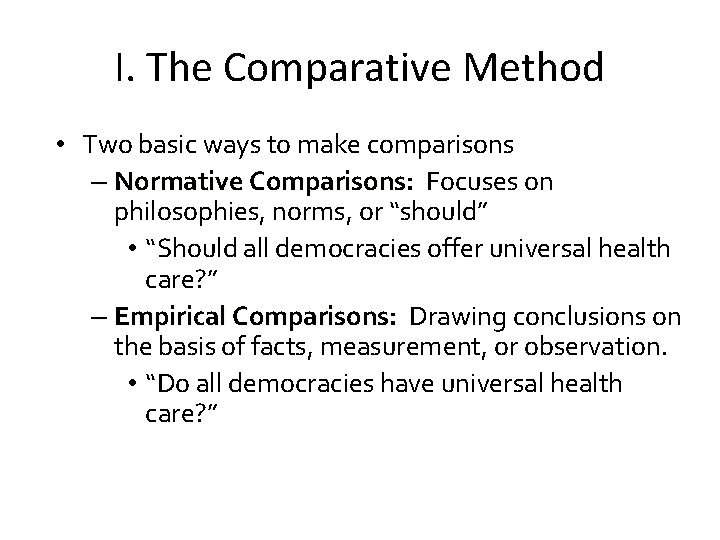 I. The Comparative Method

• Two basic ways to make comparisons
– Normative Comparisons: Focuses on philosophies, norms, or “should”
• “Should all democracies offer universal health care?”
– Empirical Comparisons: Drawing conclusions on the basis of facts, measurement, or observation.
• “Do all democracies have universal health care?”